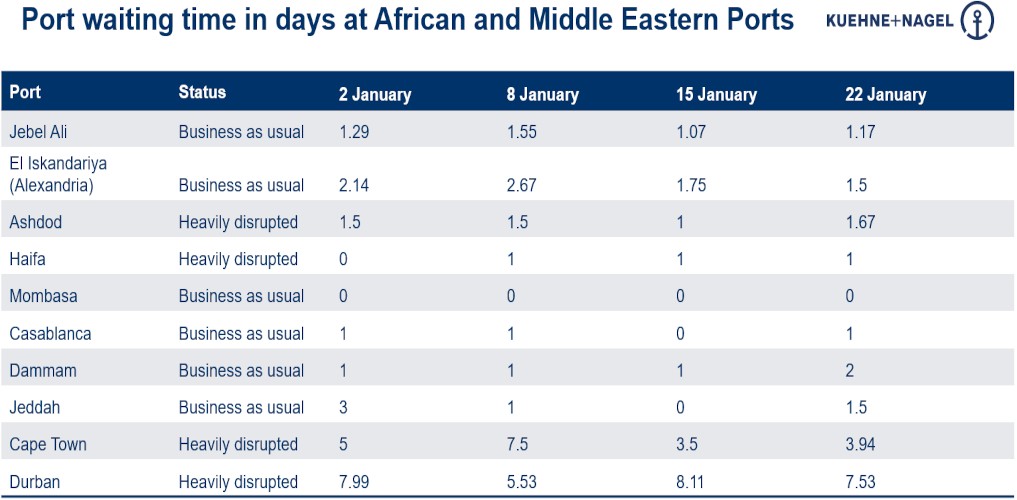 Port waiting time in days at African and Middle Eastern Ports

KUEHNE+NAGEL

| Port | Status | 2 January | 8 January | 15 January | 22 January |
|---|---|---|---|---|---|
| Jebel Ali | Business as usual | 1.29 | 1.55 | 1.07 | 1.17 |
| El Iskandariya (Alexandria) | Business as usual | 2.14 | 2.67 | 1.75 | 1.5 |
| Ashdod | Heavily disrupted | 1.5 | 1.5 | 1 | 1.67 |
| Haifa | Heavily disrupted | 0 | 1 | 1 | 1 |
| Mombasa | Business as usual | 0 | 0 | 0 | 0 |
| Casablanca | Business as usual | 1 | 1 | 0 | 1 |
| Dammam | Business as usual | 1 | 1 | 1 | 2 |
| Jeddah | Business as usual | 3 | 1 | 0 | 1.5 |
| Cape Town | Heavily disrupted | 5 | 7.5 | 3.5 | 3.94 |
| Durban | Heavily disrupted | 7.99 | 5.53 | 8.11 | 7.53 |